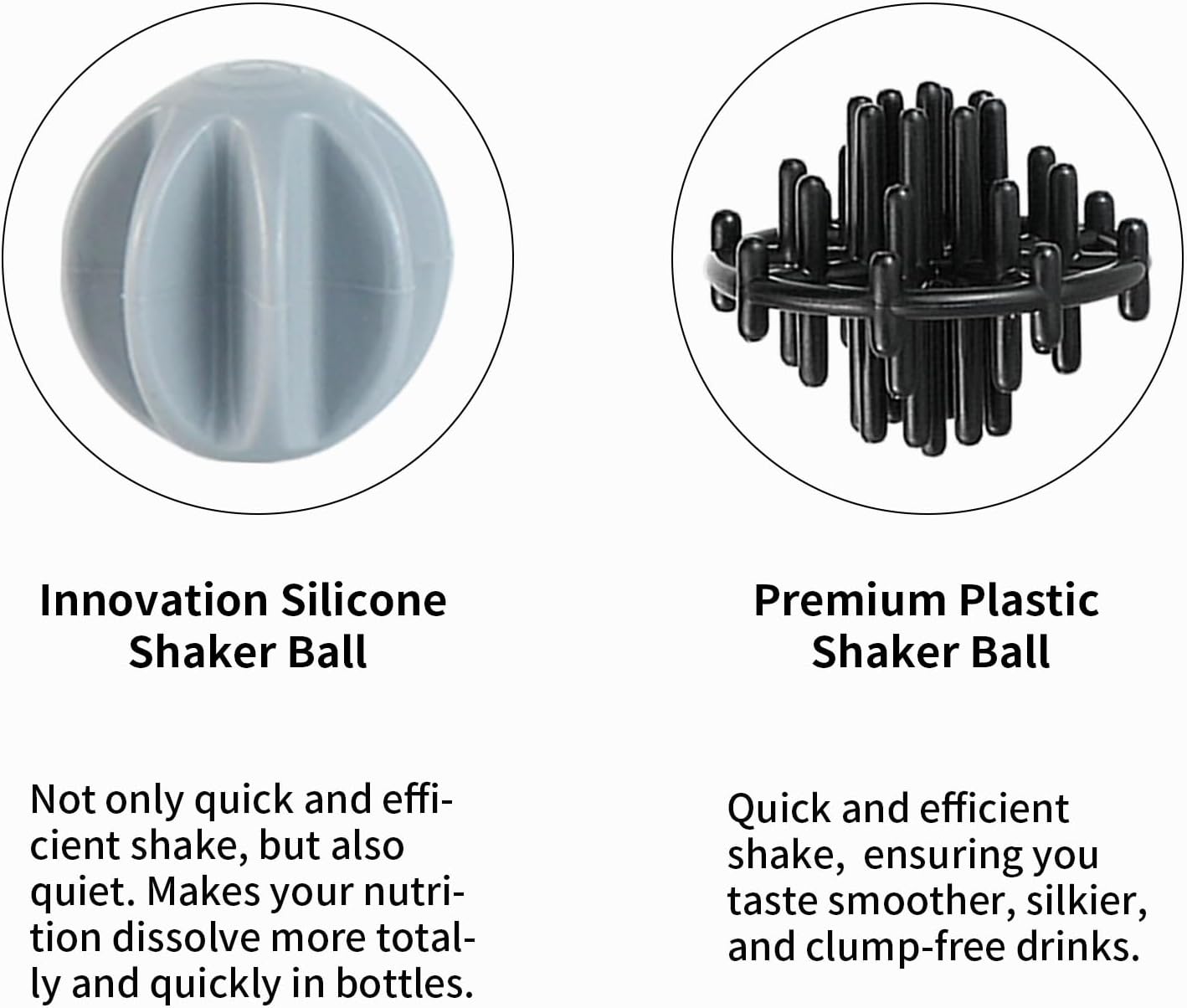 Innovation Silicone Shaker Ball

Not only quick and efficient shake, but also quiet. Makes your nutrition dissolve more totally and quickly in bottles.

Premium Plastic Shaker Ball

Quick and efficient shake, ensuring you taste smoother, silkier, and clump-free drinks.